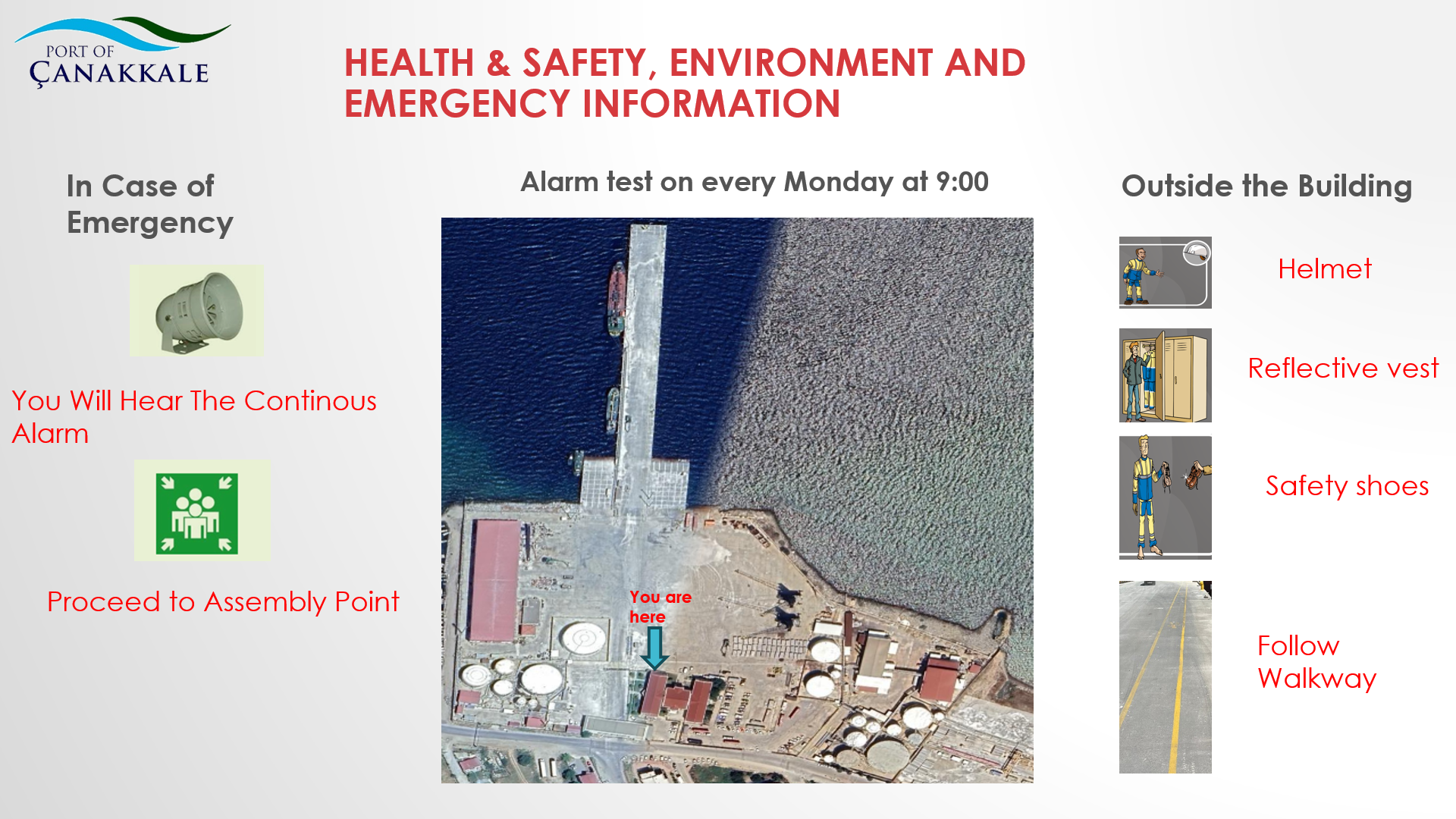 PORT OF
ÇANAKKALE

HEALTH & SAFETY, ENVIRONMENT AND EMERGENCY INFORMATION

In Case of Emergency

You Will Hear The Continous Alarm

Proceed to Assembly Point

Alarm test on every Monday at 9:00

You are here

Outside the Building

Helmet

Reflective vest

Safety shoes

Follow Walkway